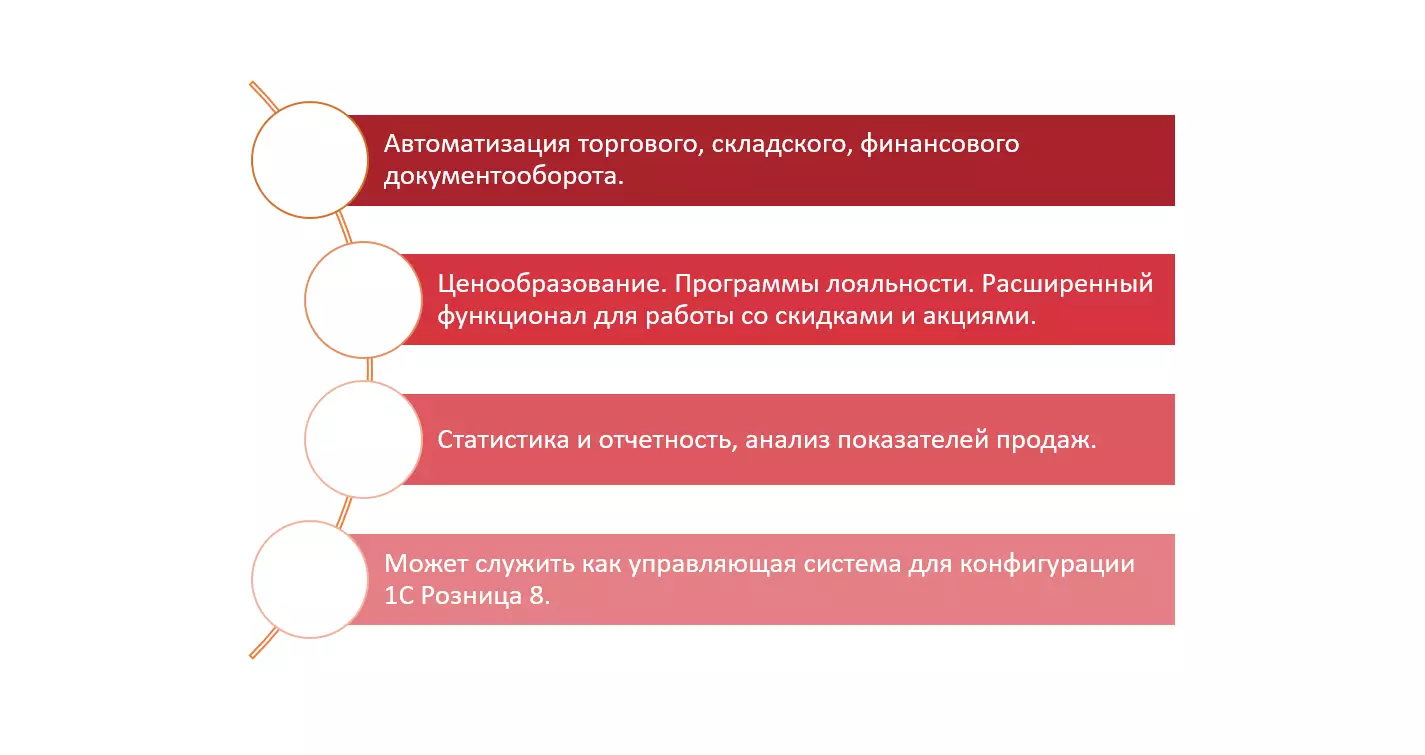 Автоматизация торгового, складского, финансового документооборота.

Ценообразование. Программы лояльности. Расширенный функционал для работы со скидками и акциями.

Статистика и отчетность, анализ показателей продаж.

Может служить как управляющая система для конфигурации 1С Розница 8.